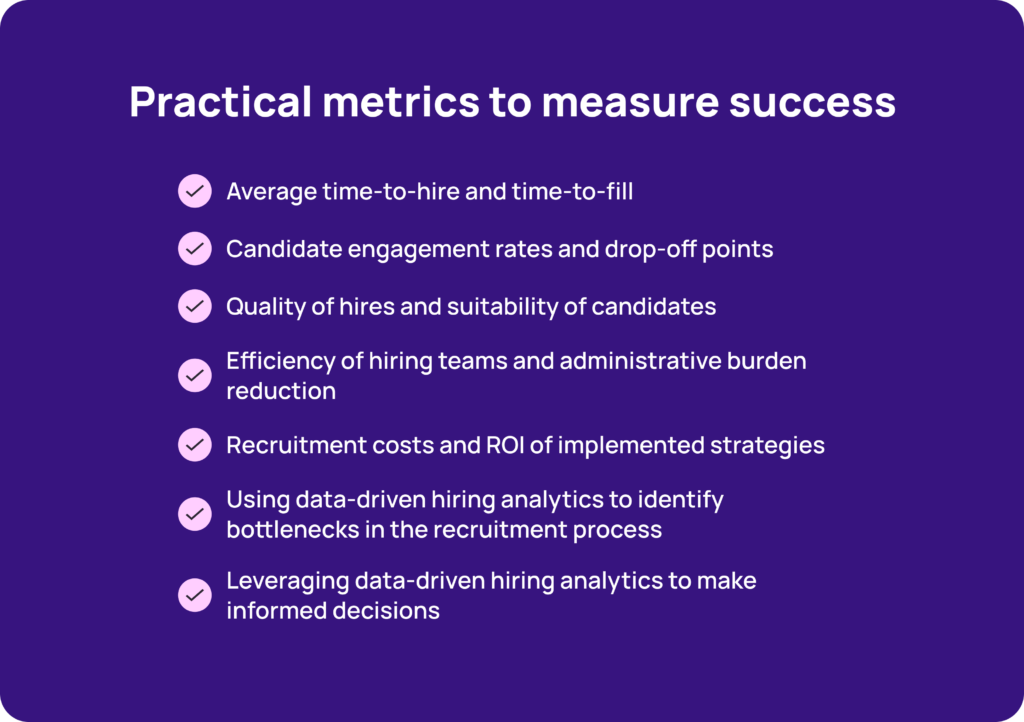 Practical metrics to measure success

Average time-to-hire and time-to-fill

Candidate engagement rates and drop-off points

Quality of hires and suitability of candidates

Efficiency of hiring teams and administrative burden reduction

Recruitment costs and ROI of implemented strategies

Using data-driven hiring analytics to identify bottlenecks in the recruitment process

Leveraging data-driven hiring analytics to make informed decisions